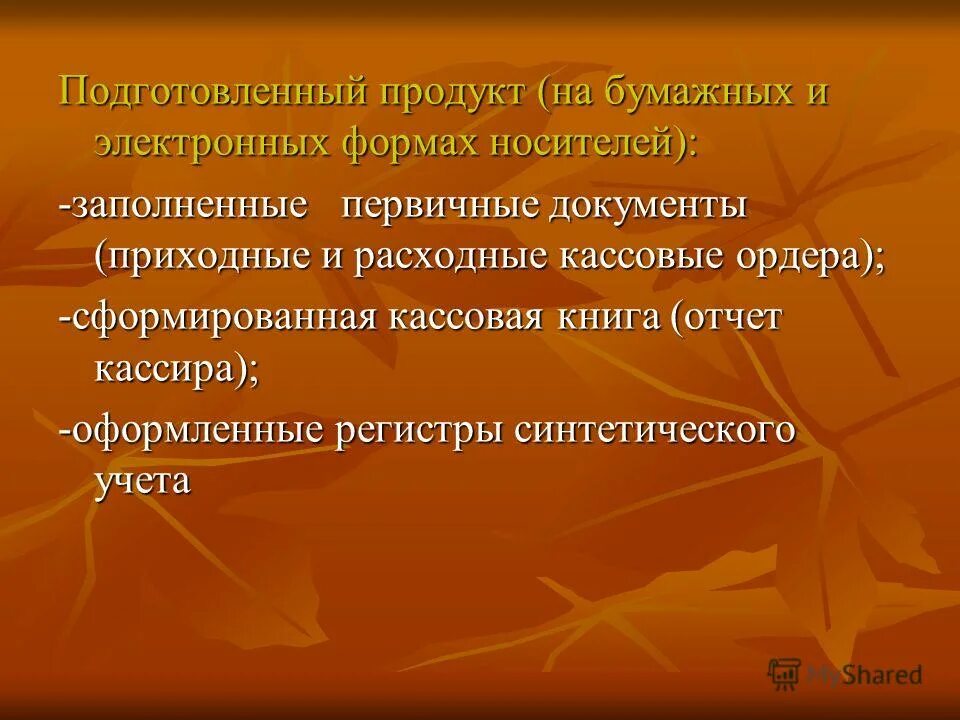 Подготовленный продукт (на бумажных и электронных формах носителей):

-заполненные первичные документы (приходные и расходные кассовые ордера);

-сформированная кассовая книга (отчет кассира);

-оформленные регистры синтетического учета

MyShared